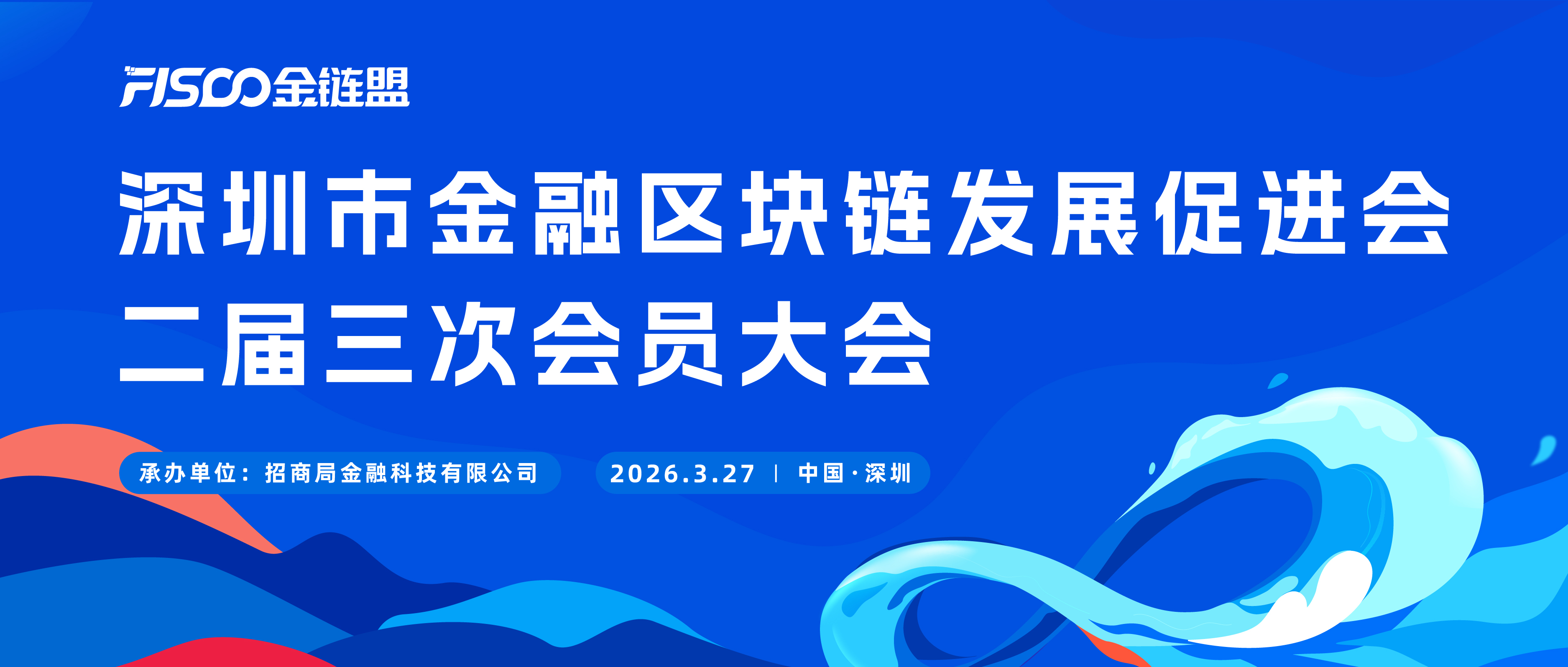 FISCO金链盟

深圳市金融区块链发展促进会
二届三次会员大会

承办单位：招商局金融科技有限公司

2026.3.27 | 中国·深圳